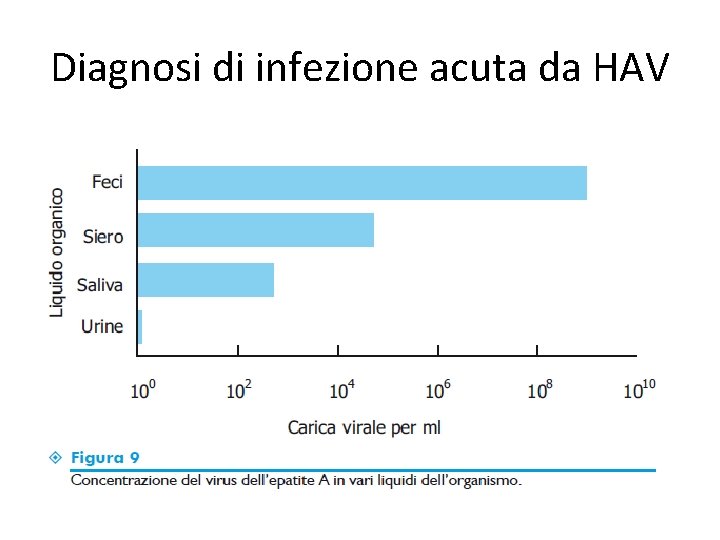 Diagnosi di infezione acuta da HAV

Liquido organico

Feci

Siero

Saliva

Urine

$10^0$ $10^2$ $10^4$ $10^6$ $10^8$ $10^{10}$

Carica virale per ml

Figura 9

Concentrazione del virus dell'epatite A in vari liquidi dell'organismo.